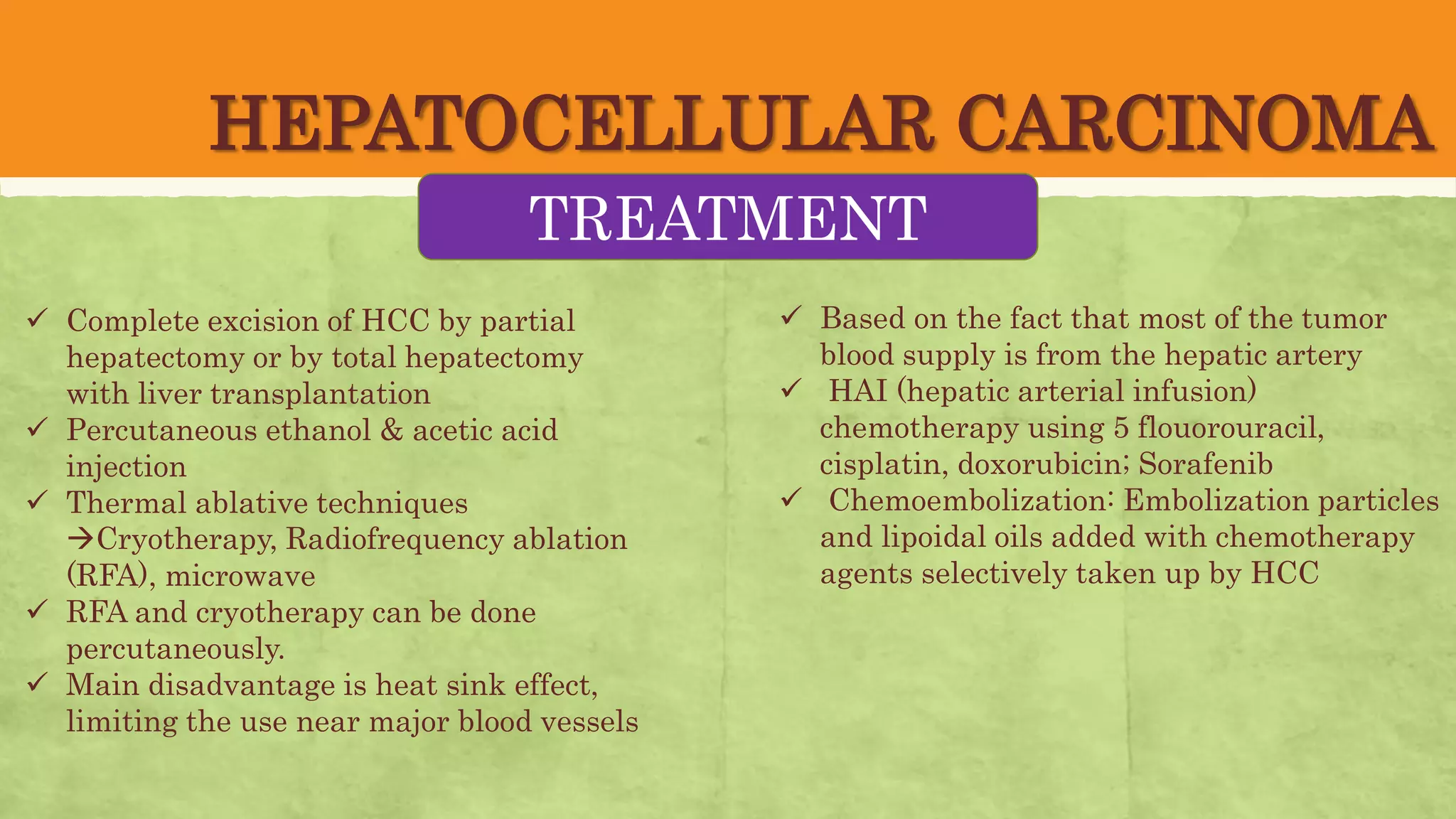 HEPATOCELLULAR CARCINOMA

TREATMENT

✓ Complete excision of HCC by partial hepatectomy or by total hepatectomy with liver transplantation
✓ Percutaneous ethanol & acetic acid injection
✓ Thermal ablative techniques →Cryotherapy, Radiofrequency ablation (RFA), microwave
✓ RFA and cryotherapy can be done percutaneously.
✓ Main disadvantage is heat sink effect, limiting the use near major blood vessels

✓ Based on the fact that most of the tumor blood supply is from the hepatic artery
✓ HAI (hepatic arterial infusion) chemotherapy using 5 flouorouracil, cisplatin, doxorubicin; Sorafenib
✓ Chemoembolization: Embolization particles and lipoidal oils added with chemotherapy agents selectively taken up by HCC